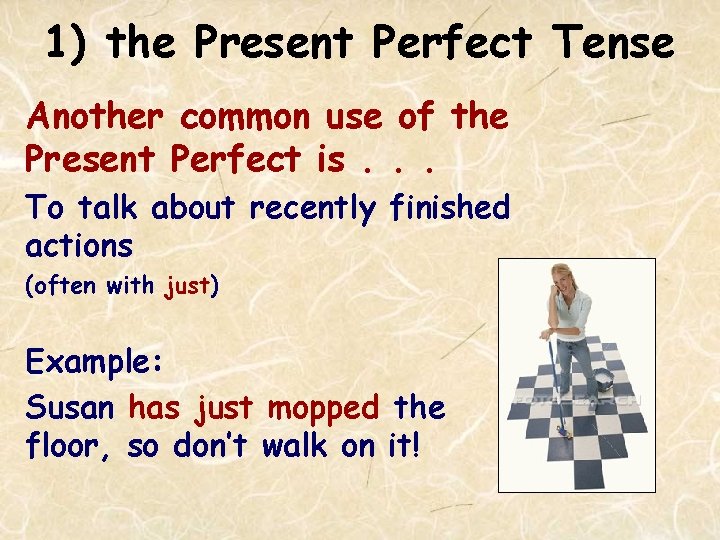 1) the Present Perfect Tense

Another common use of the Present Perfect is . . .

To talk about recently finished actions

(often with just)

Example:

Susan has just mopped the floor, so don't walk on it!